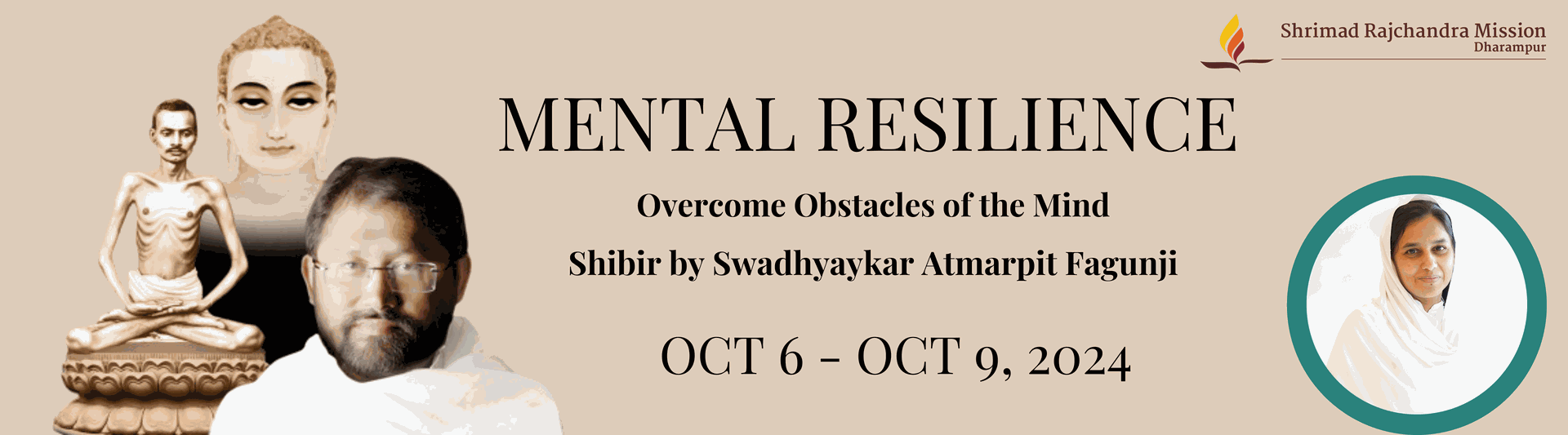 Shrimad Rajchandra Mission
Dharampur

MENTAL RESILIENCE

Overcome Obstacles of the Mind

Shibir by Swadhyaykar Atmarpit Fagunji

OCT 6 - OCT 9, 2024